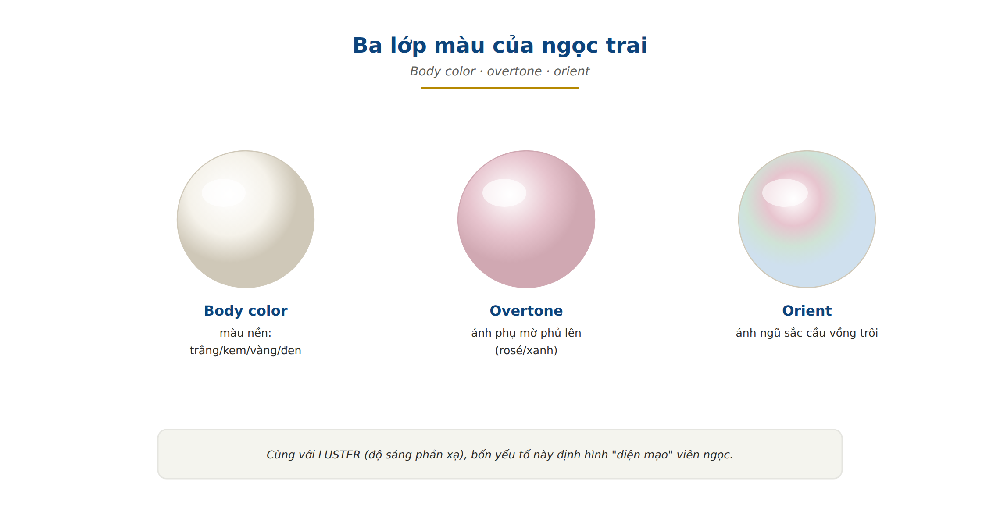 Ba lớp màu của ngọc trai

Body color · overtone · orient

Body color
màu nền:
trắng/kem/vàng/đen

Overtone
ánh phụ mờ phủ lên
(rosé/xanh)

Orient
ánh ngũ sắc cầu vồng trôi

Cùng với LUSTER (độ sáng phản xạ), bốn yếu tố này định hình "diện mạo" viên ngọc.